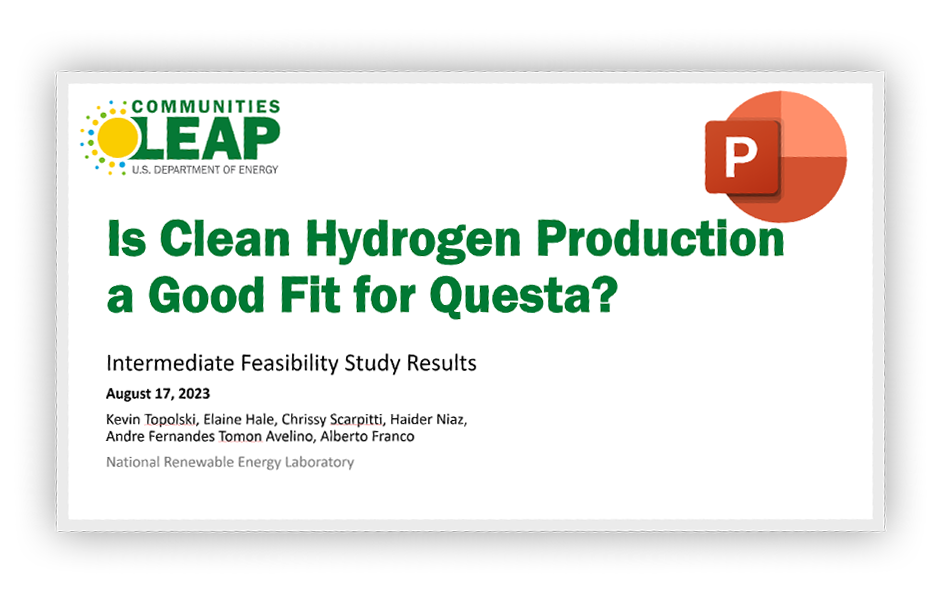 COMMUNITIES
LEAP
U.S. DEPARTMENT OF ENERGY

P

Is Clean Hydrogen Production a Good Fit for Questa?

Intermediate Feasibility Study Results

August 17, 2023

Kevin Topolski, Elaine Hale, Chrissy Scarpitti, Haider Niaz, Andre Fernandes Tomon Avelino, Alberto Franco

National Renewable Energy Laboratory